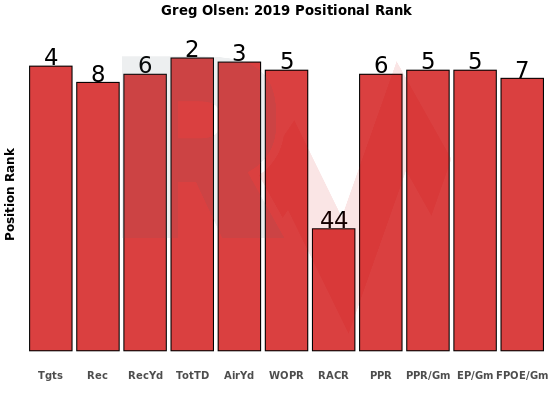 Greg Olsen: 2019 Positional Rank

Position Rank

4
8
6
2
3
5
44
6
5
5
7

Tgts
Rec
RecYd
TotTD
AirYd
WOPR
RACR
PPR
PPR/Gm
EP/Gm
FPOE/Gm